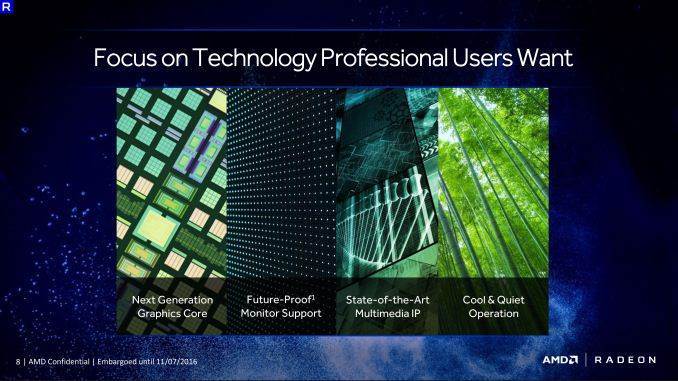 R

Focus on Technology Professional Users Want

Next Generation Graphics Core

Future-Proof$^1$ Monitor Support

State-of-the-Art Multimedia IP

Cool & Quiet Operation

8 | AMD Confidential | Embargoed until 11/07/2016

AMD | RADEON